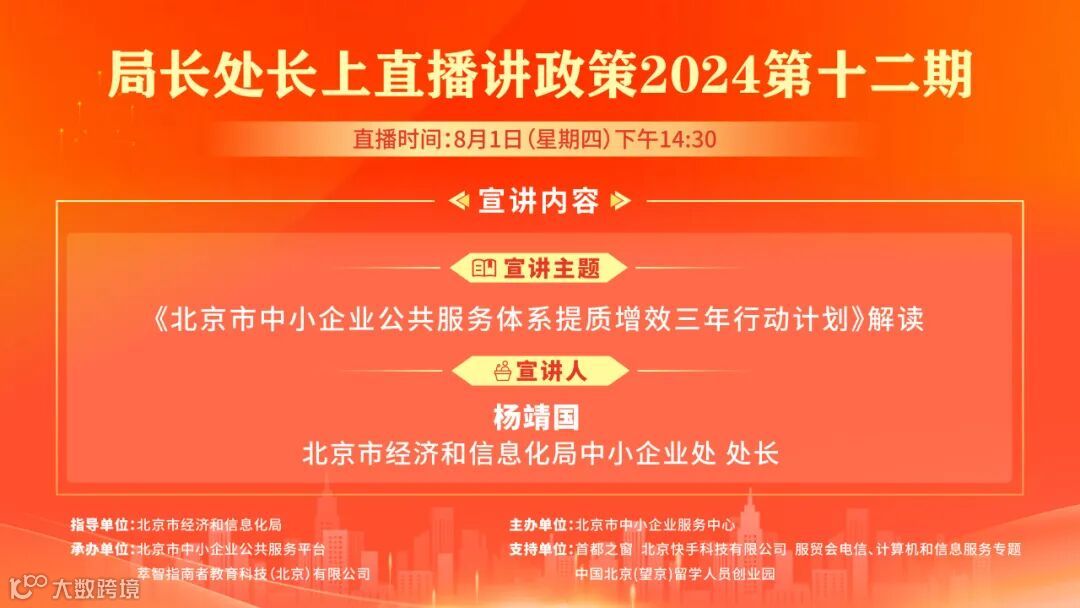 局长处长上直播讲政策2024第十二期

直播时间：8月1日（星期四）下午14:30

宣讲内容

宣讲主题

《北京市中小企业公共服务体系提质增效三年行动计划》解读

宣讲人

杨靖国

北京市经济和信息化局中小企业处 处长

指导单位：北京市经济和信息化局

承办单位：北京市中小企业公共服务平台
萃智指南者教育科技（北京）有限公司

主办单位：北京市中小企业服务中心

支持单位：首都之窗 北京快手科技有限公司 服贸会电信、计算机和信息服务专题
中国北京（望京）留学人员创业园

大数跨境